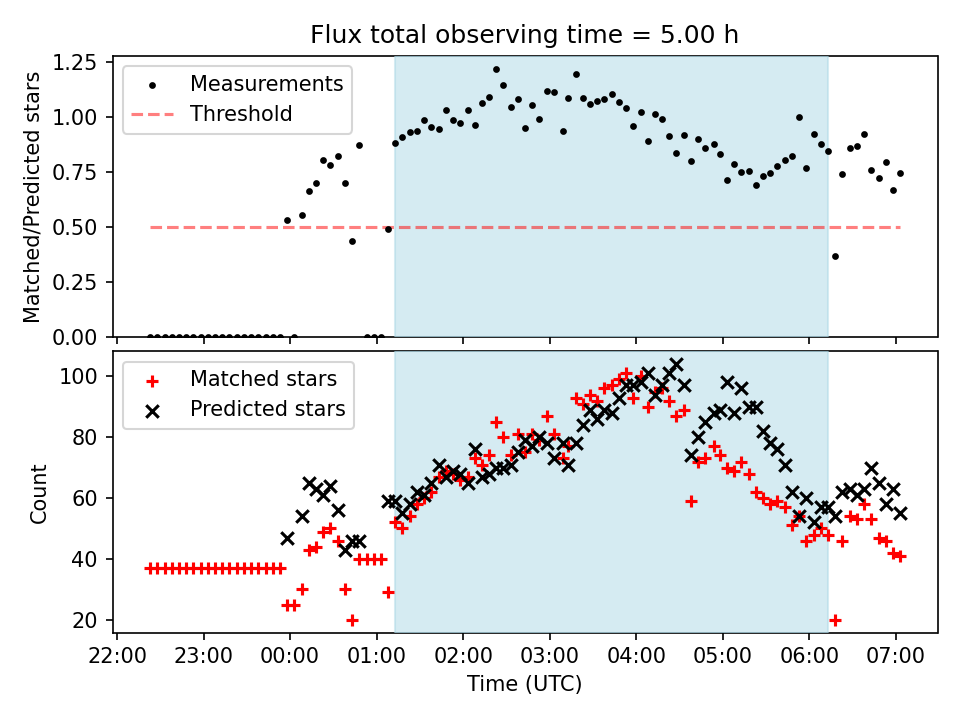 Flux total observing time = 5.00 h

Matched/Predicted stars

1.25
1.00
0.75
0.50
0.25
0.00

Measurements
Threshold

Count

100
80
60
40
20

Matched stars
Predicted stars

22:00 23:00 00:00 01:00 02:00 03:00 04:00 05:00 06:00 07:00

Time (UTC)